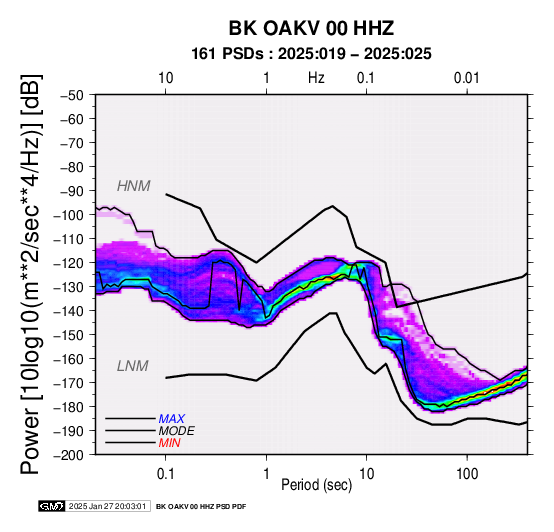 BK OAKV 00 HHZ
161 PSDs : 2025:019 – 2025:025

10 1 Hz 0.1 0.01

Power [10log10(m**2/sec**4/Hz)] [dB]

−50
−60
−70
−80
−90
−100
−110
−120
−130
−140
−150
−160
−170
−180
−190
−200

HNM
LNM

MAX
MODE
MIN

0.1 1 10 100
Period (sec)

GMT 2025 Jan 27 20:03:01 BK OAKV 00 HHZ PSD PDF